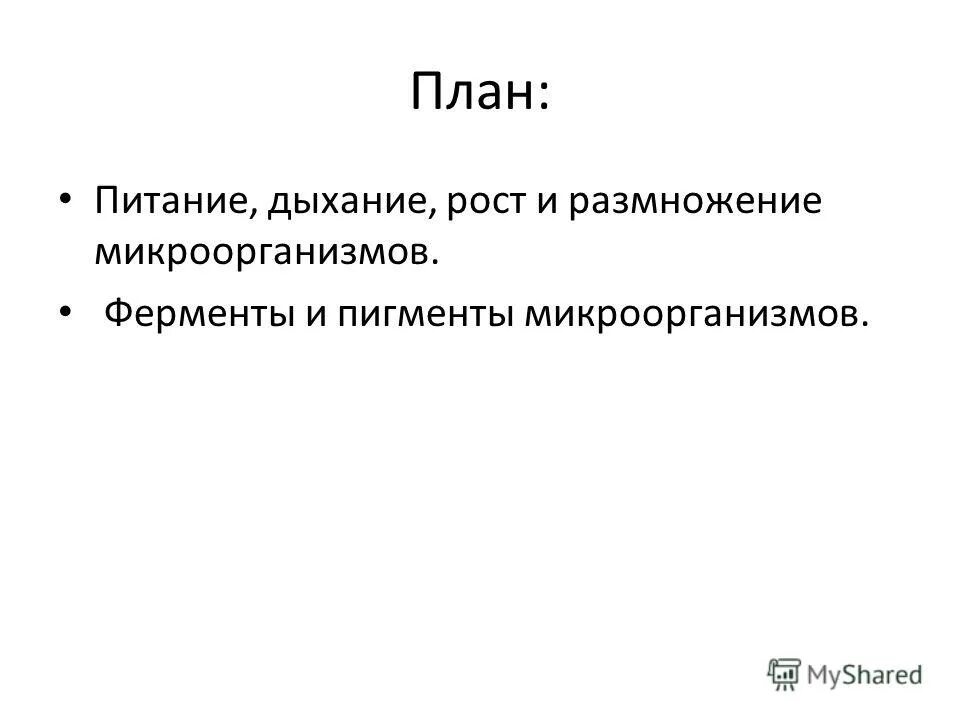 План:

• Питание, дыхание, рост и размножение микроорганизмов.

• Ферменты и пигменты микроорганизмов.

MyShared